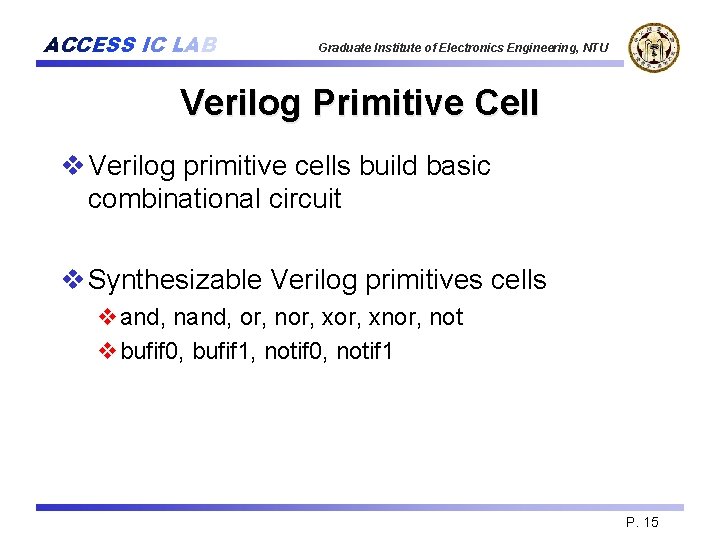 ACCESS IC LAB

Graduate Institute of Electronics Engineering, NTU

Verilog Primitive Cell

❖ Verilog primitive cells build basic combinational circuit

❖ Synthesizable Verilog primitives cells

❖ and, nand, or, nor, xor, xnor, not

❖ bufif0, bufif1, notif0, notif1

P. 15